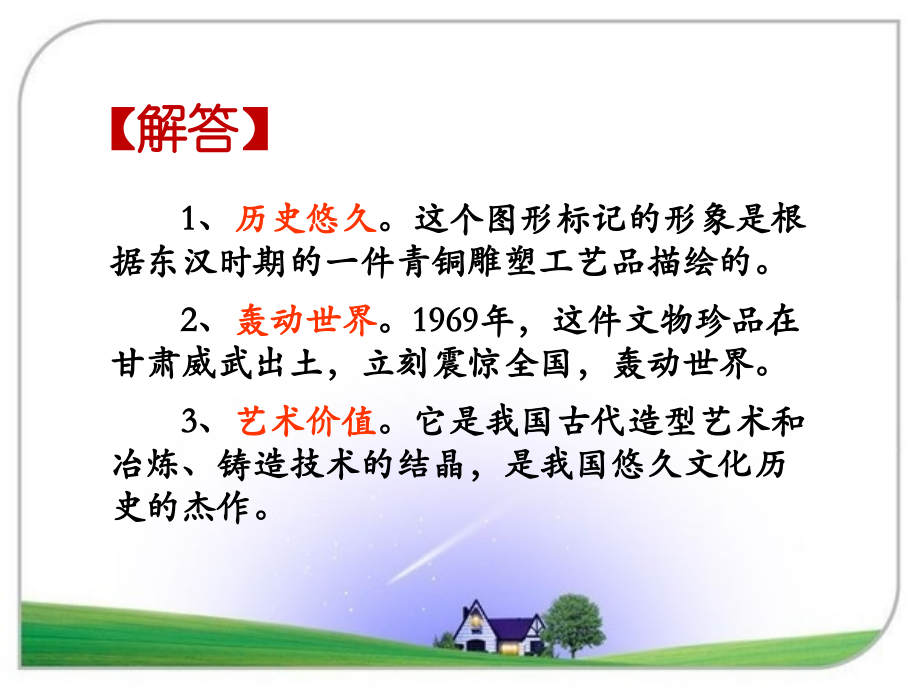 【解答】

1、历史悠久。这个图形标记的形象是根据东汉时期的一件青铜雕塑工艺品描绘的。

2、轰动世界。1969年，这件文物珍品在甘肃威武出土，立刻震惊全国，轰动世界。

3、艺术价值。它是我国古代造型艺术和冶炼、铸造技术的结晶，是我国悠久文化历史的杰作。